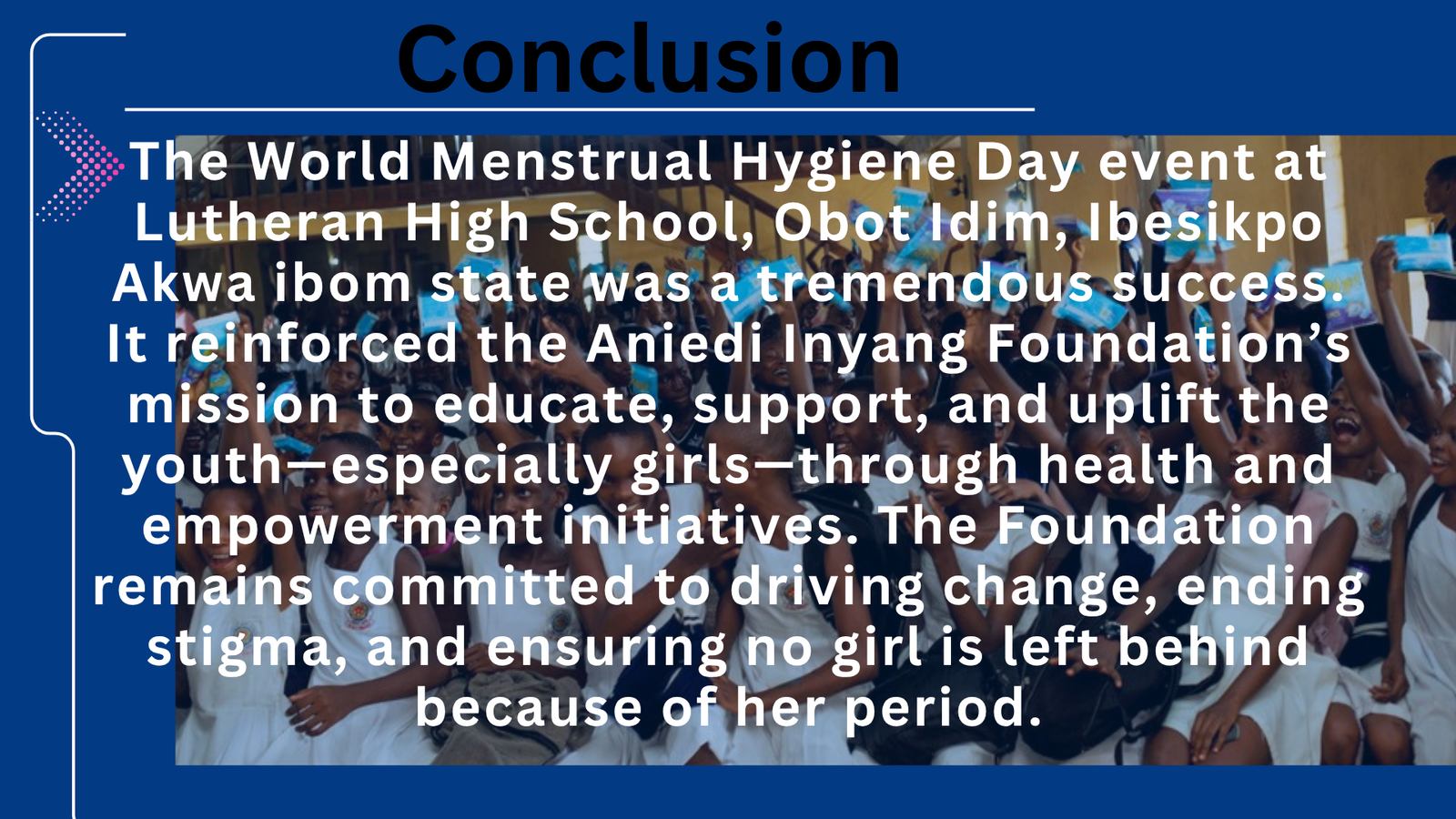 Conclusion

The World Menstrual Hygiene Day event at Lutheran High School, Obot Idim, Ibesikpo Akwa ibom state was a tremendous success. It reinforced the Aniedi Inyang Foundation’s mission to educate, support, and uplift the youth—especially girls—through health and empowerment initiatives. The Foundation remains committed to driving change, ending stigma, and ensuring no girl is left behind because of her period.